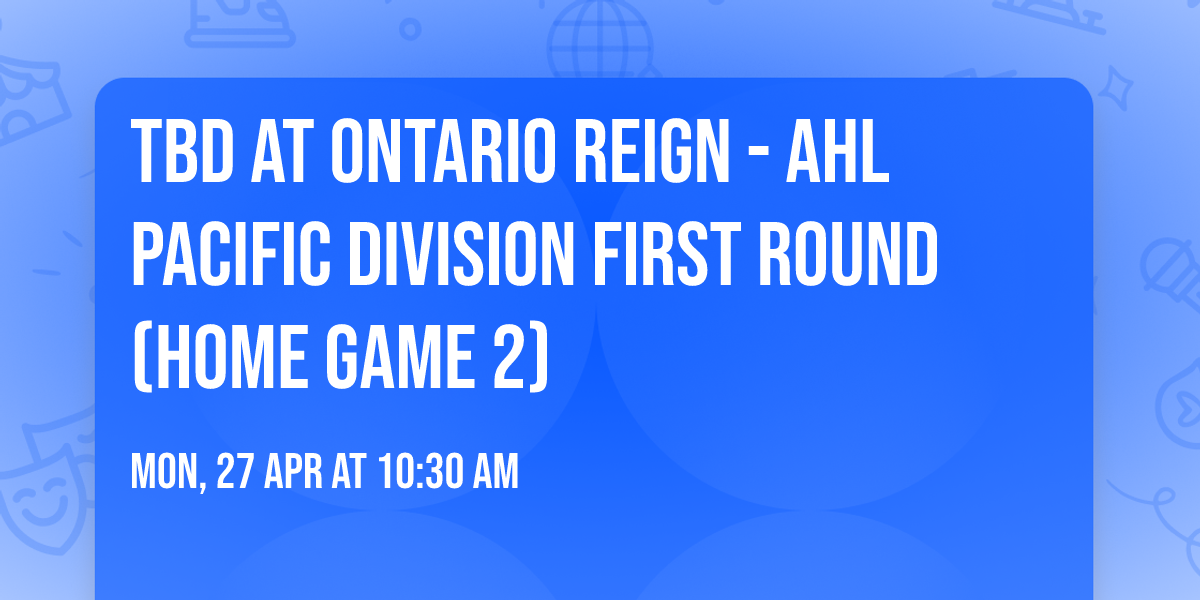 TBD AT ONTARIO REIGN - AHL PACIFIC DIVISION FIRST ROUND (HOME GAME 2)

MON, 27 APR AT 10:30 AM